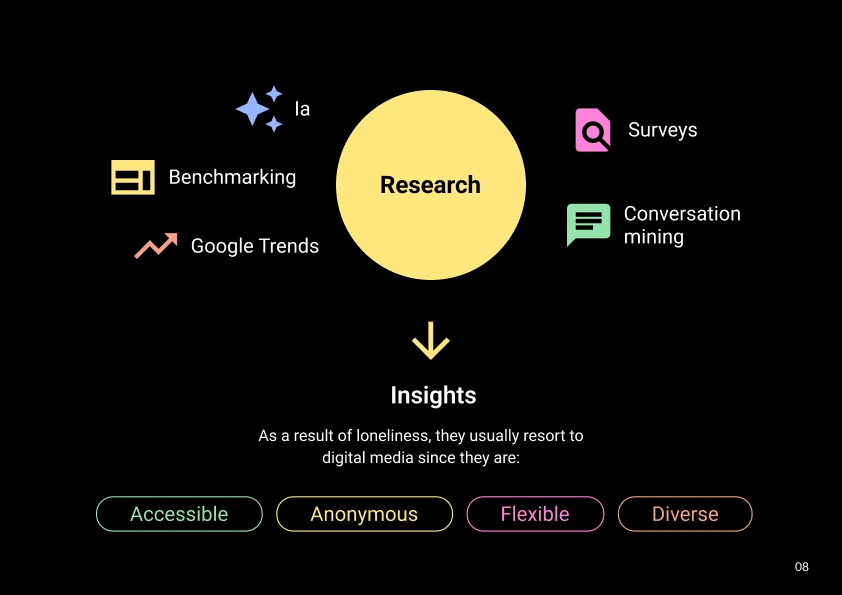 Ia

Benchmarking

Google Trends

Research

Surveys

Conversation mining

Insights

As a result of loneliness, they usually resort to digital media since they are:

Accessible

Anonymous

Flexible

Diverse

08